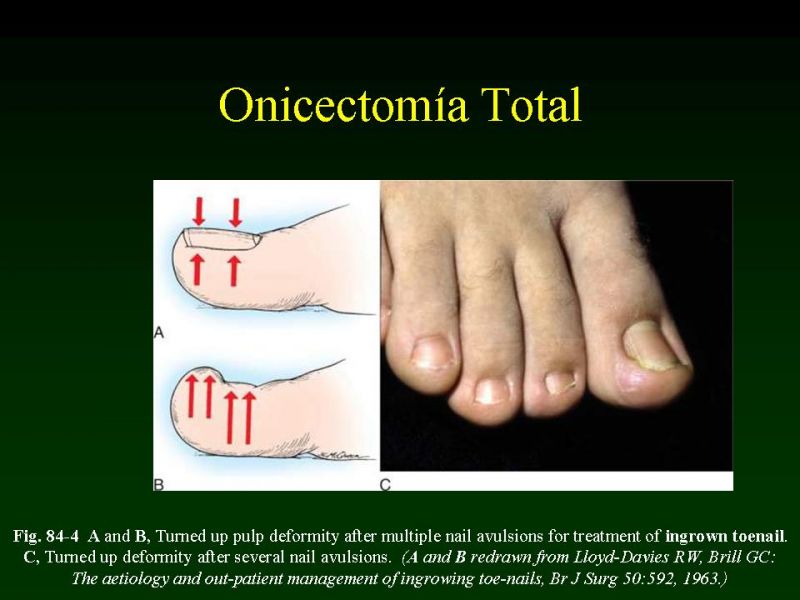 Onicectomía Total

A

B

C

Fig. 84-4 A and B, Turned up pulp deformity after multiple nail avulsions for treatment of ingrown toenail. C, Turned up deformity after several nail avulsions. (A and B redrawn from Lloyd-Davies RW, Brill GC: The aetiology and out-patient management of ingrowing toe-nails, Br J Surg 50:592, 1963.)